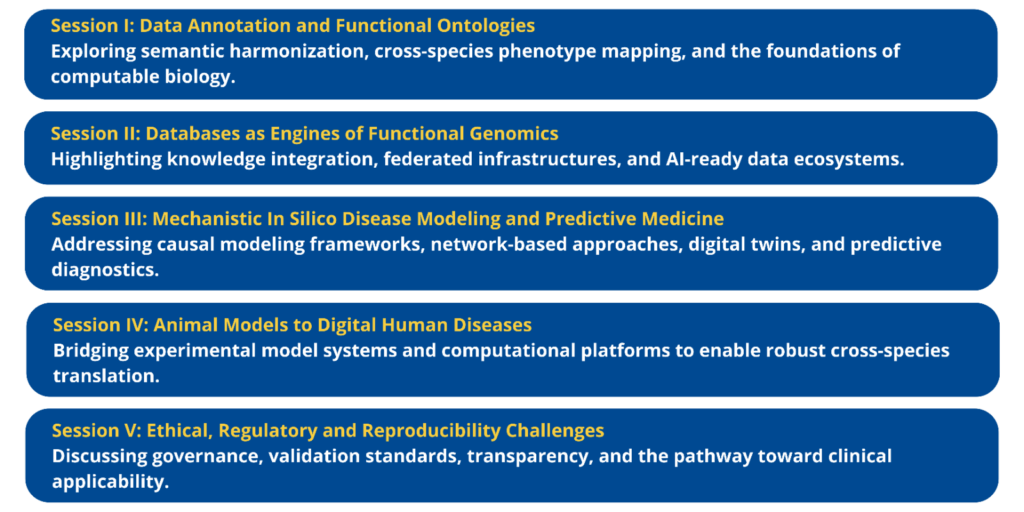 Session I: Data Annotation and Functional Ontologies
Exploring semantic harmonization, cross-species phenotype mapping, and the foundations of computable biology.

Session II: Databases as Engines of Functional Genomics
Highlighting knowledge integration, federated infrastructures, and AI-ready data ecosystems.

Session III: Mechanistic In Silico Disease Modeling and Predictive Medicine
Addressing causal modeling frameworks, network-based approaches, digital twins, and predictive diagnostics.

Session IV: Animal Models to Digital Human Diseases
Bridging experimental model systems and computational platforms to enable robust cross-species translation.

Session V: Ethical, Regulatory and Reproducibility Challenges
Discussing governance, validation standards, transparency, and the pathway toward clinical applicability.